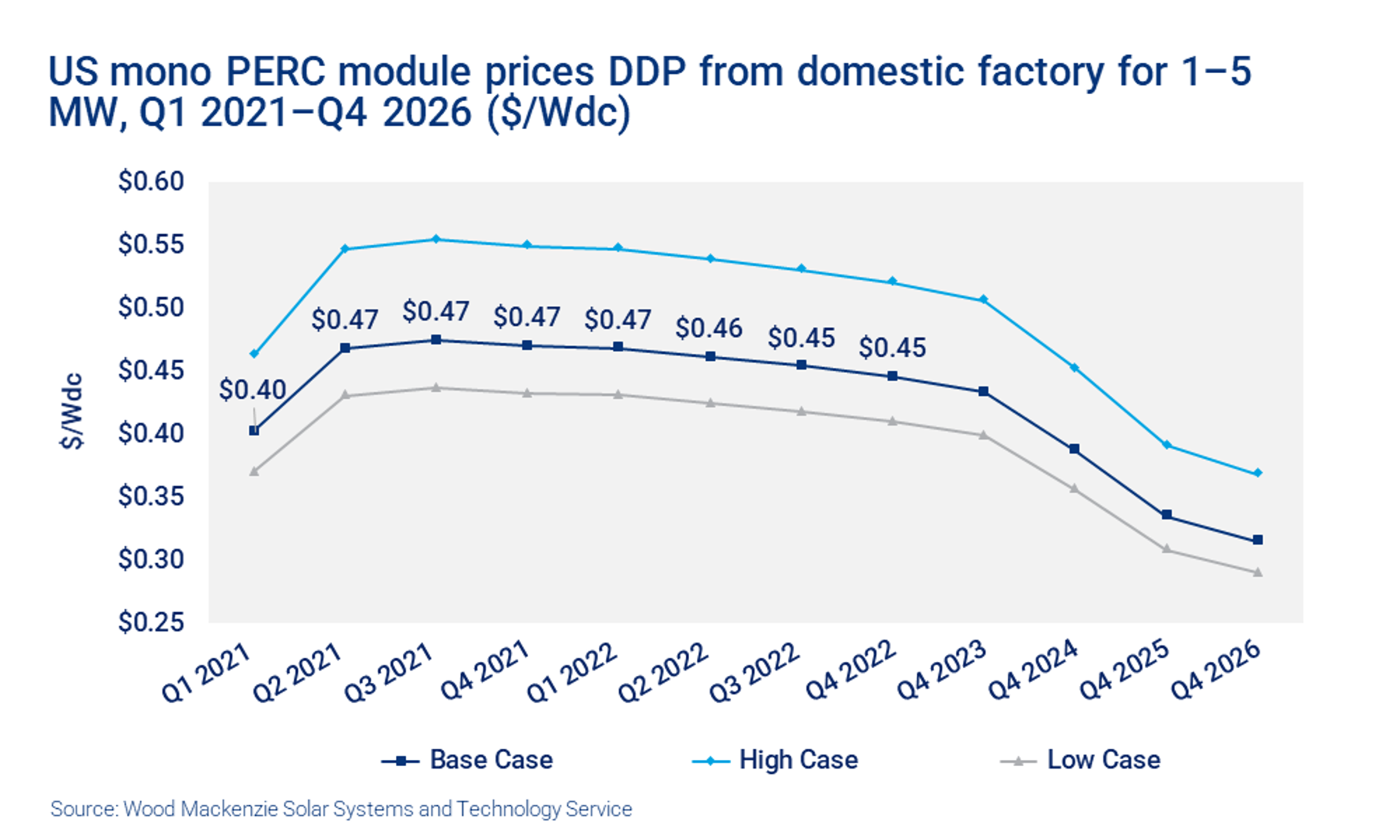 US mono PERC module prices DDP from domestic factory for 1–5 MW, Q1 2021–Q4 2026 ($/Wdc)

$/Wdc

$0.60
$0.55
$0.50
$0.45
$0.40
$0.35
$0.30
$0.25

$0.40
$0.47
$0.47
$0.47
$0.47
$0.46
$0.45
$0.45

Q1 2021
Q2 2021
Q3 2021
Q4 2021
Q1 2022
Q2 2022
Q3 2022
Q4 2022
Q4 2023
Q4 2024
Q4 2025
Q4 2026

Base Case
High Case
Low Case

Source: Wood Mackenzie Solar Systems and Technology Service